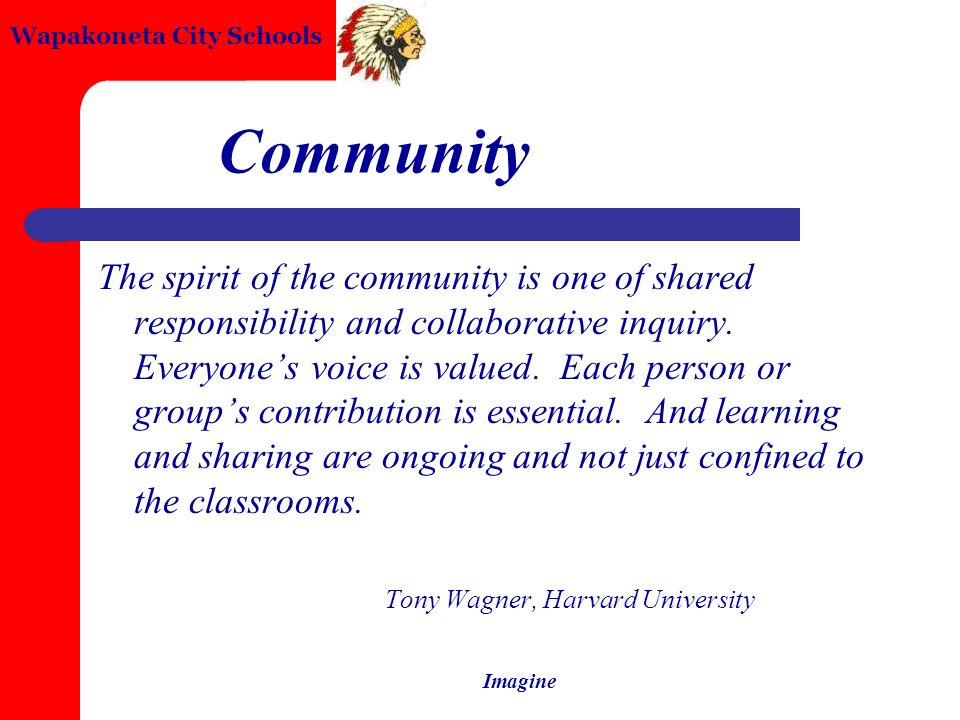 Wapakoneta City Schools

Community

The spirit of the community is one of shared responsibility and collaborative inquiry. Everyone’s voice is valued. Each person or group’s contribution is essential. And learning and sharing are ongoing and not just confined to the classrooms.

Tony Wagner, Harvard University

Imagine